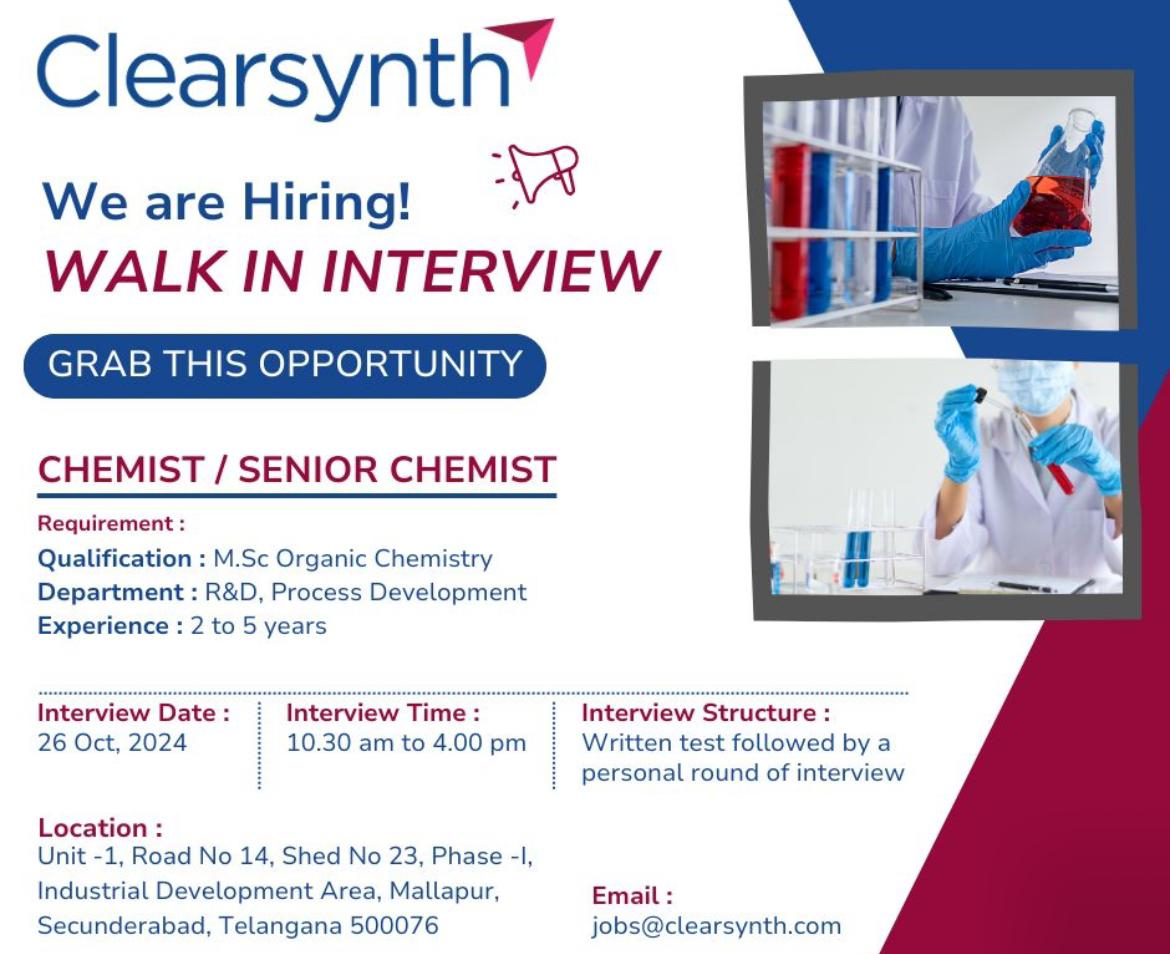 Clearsynth

We are Hiring!
WALK IN INTERVIEW

GRAB THIS OPPORTUNITY

CHEMIST / SENIOR CHEMIST

Requirement :
Qualification : M.Sc Organic Chemistry
Department : R&D, Process Development
Experience : 2 to 5 years

Interview Date :
26 Oct, 2024

Interview Time :
10.30 am to 4.00 pm

Interview Structure :
Written test followed by a personal round of interview

Location :
Unit -1, Road No 14, Shed No 23, Phase -I, Industrial Development Area, Mallapur, Secunderabad, Telangana 500076

Email :
jobs@clearsynth.com